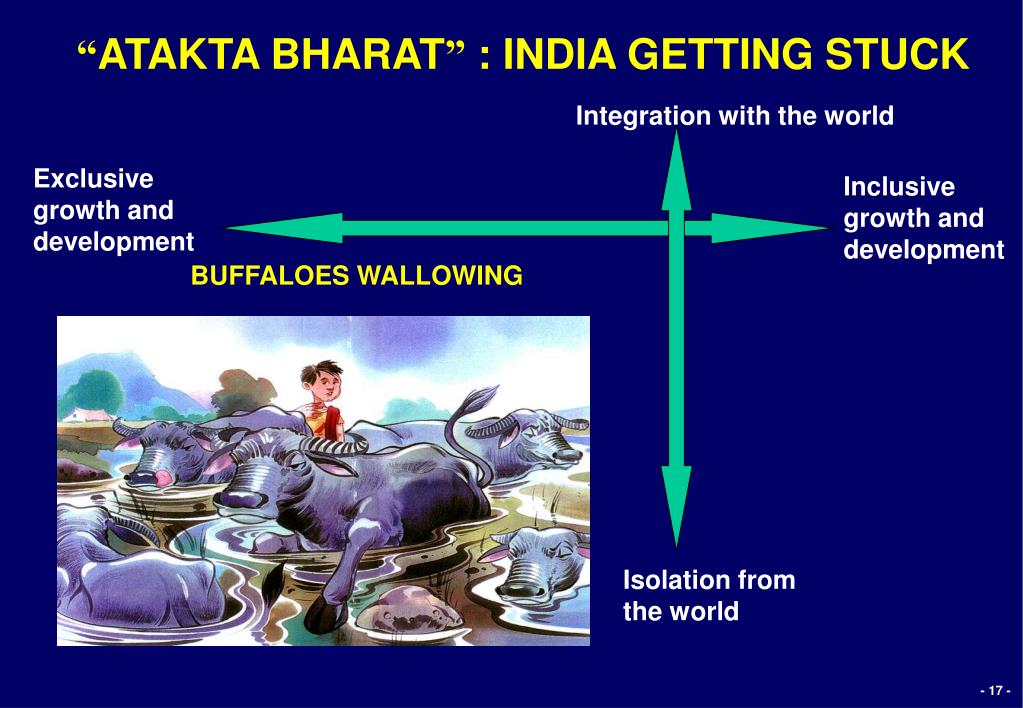 “ATAKTA BHARAT” : INDIA GETTING STUCK

Integration with the world

Exclusive growth and development

Inclusive growth and development

BUFFALOES WALLOWING

Isolation from the world

- 17 -